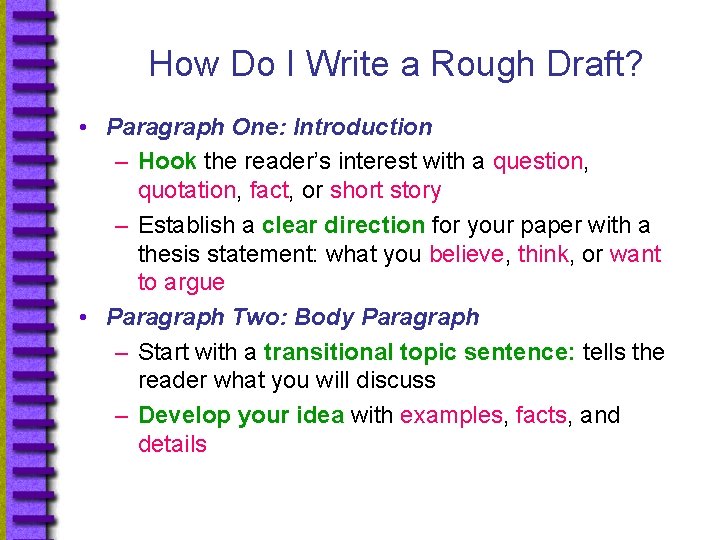 How Do I Write a Rough Draft?

• Paragraph One: Introduction
– Hook the reader's interest with a question, quotation, fact, or short story
– Establish a clear direction for your paper with a thesis statement: what you believe, think, or want to argue

• Paragraph Two: Body Paragraph
– Start with a transitional topic sentence: tells the reader what you will discuss
– Develop your idea with examples, facts, and details